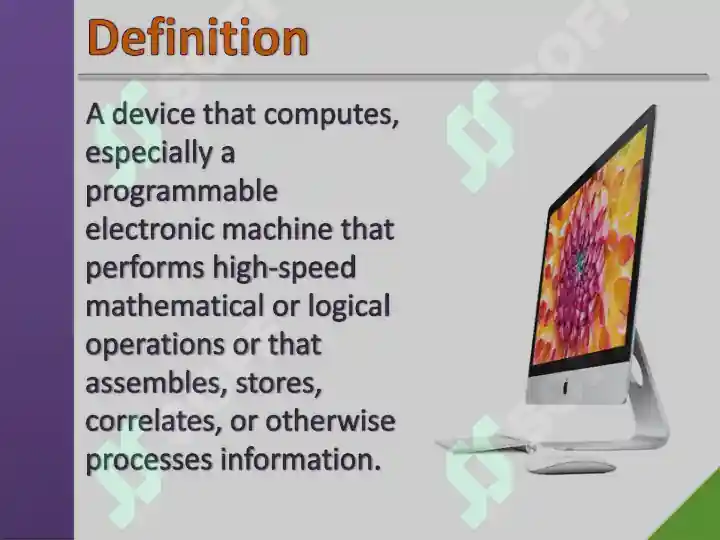 Definition

A device that computes, especially a programmable electronic machine that performs high-speed mathematical or logical operations or that assembles, stores, correlates, or otherwise processes information.